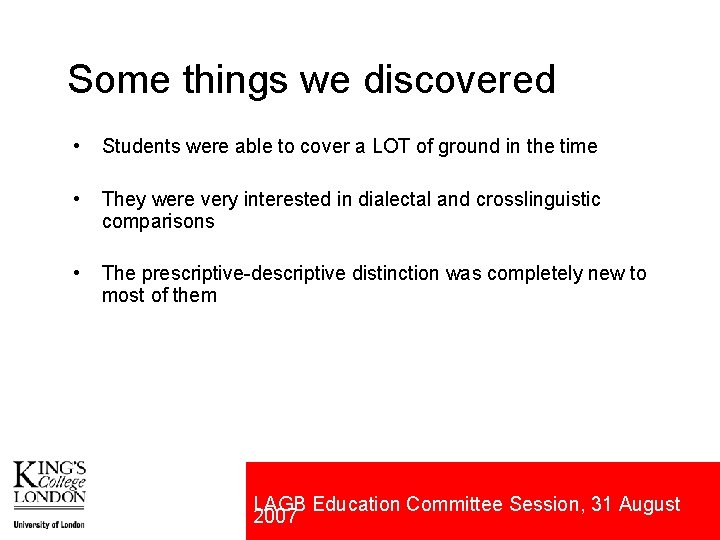 Some things we discovered

• Students were able to cover a LOT of ground in the time

• They were very interested in dialectal and crosslinguistic comparisons

• The prescriptive-descriptive distinction was completely new to most of them

KING'S College LONDON
University of London

LAGB Education Committee Session, 31 August 2007